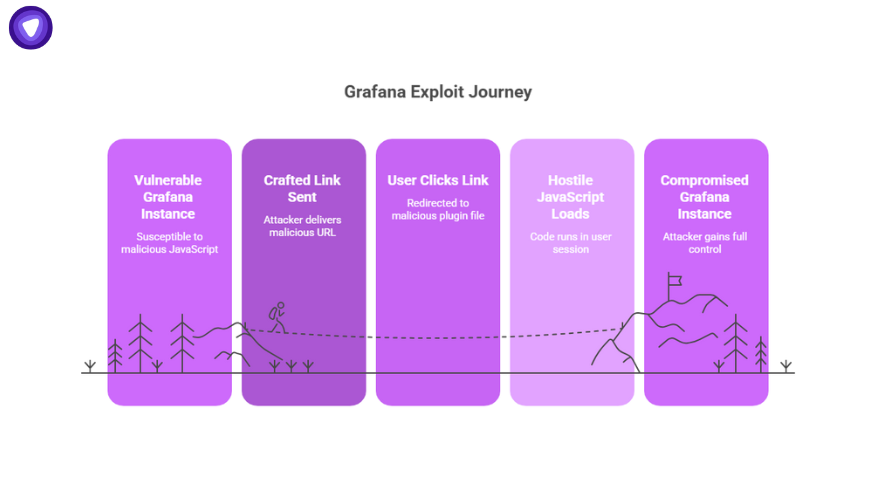 Grafana Exploit Journey

Vulnerable Grafana Instance

Susceptible to malicious JavaScript

Crafted Link Sent

Attacker delivers malicious URL

User Clicks Link

Redirected to malicious plugin file

Hostile JavaScript Loads

Code runs in user session

Compromised Grafana Instance

Attacker gains full control